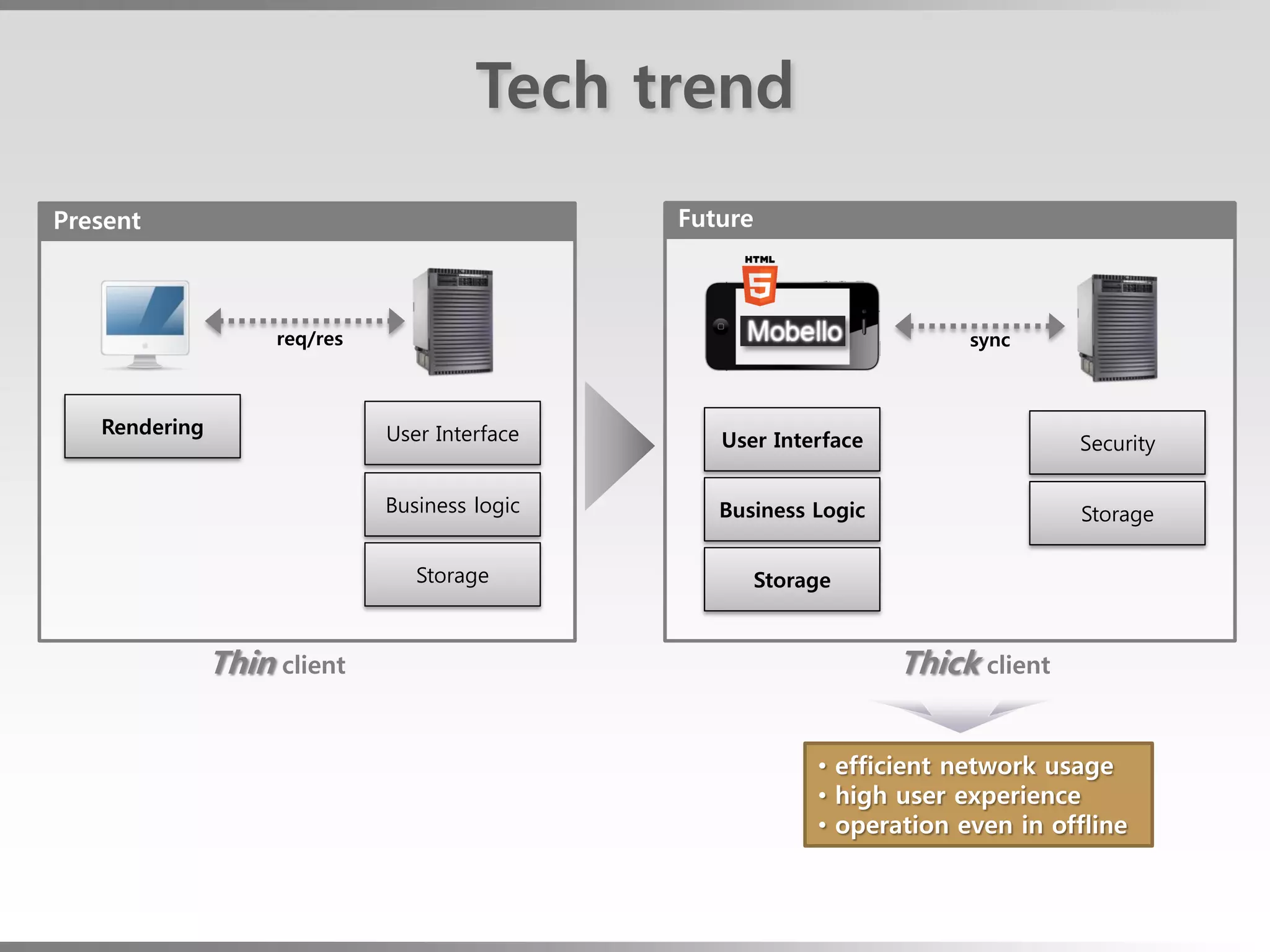 Tech trend

Present

req/res

Rendering

User Interface

Business logic

Storage

Thin client

Future

HTML 5

Mobello

sync

User Interface

Business Logic

Storage

Security

Storage

Thick client

• efficient network usage
• high user experience
• operation even in offline